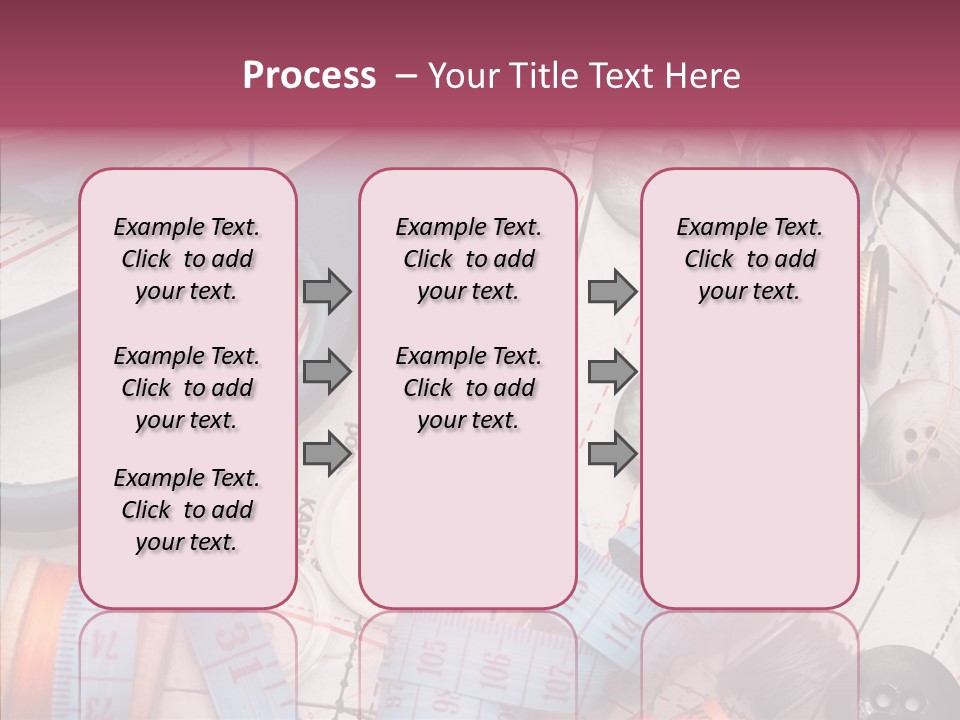 Process – Your Title Text Here

Example Text. Click to add your text.

Example Text. Click to add your text.

Example Text. Click to add your text.

Example Text. Click to add your text.

Example Text. Click to add your text.

Example Text. Click to add your text.